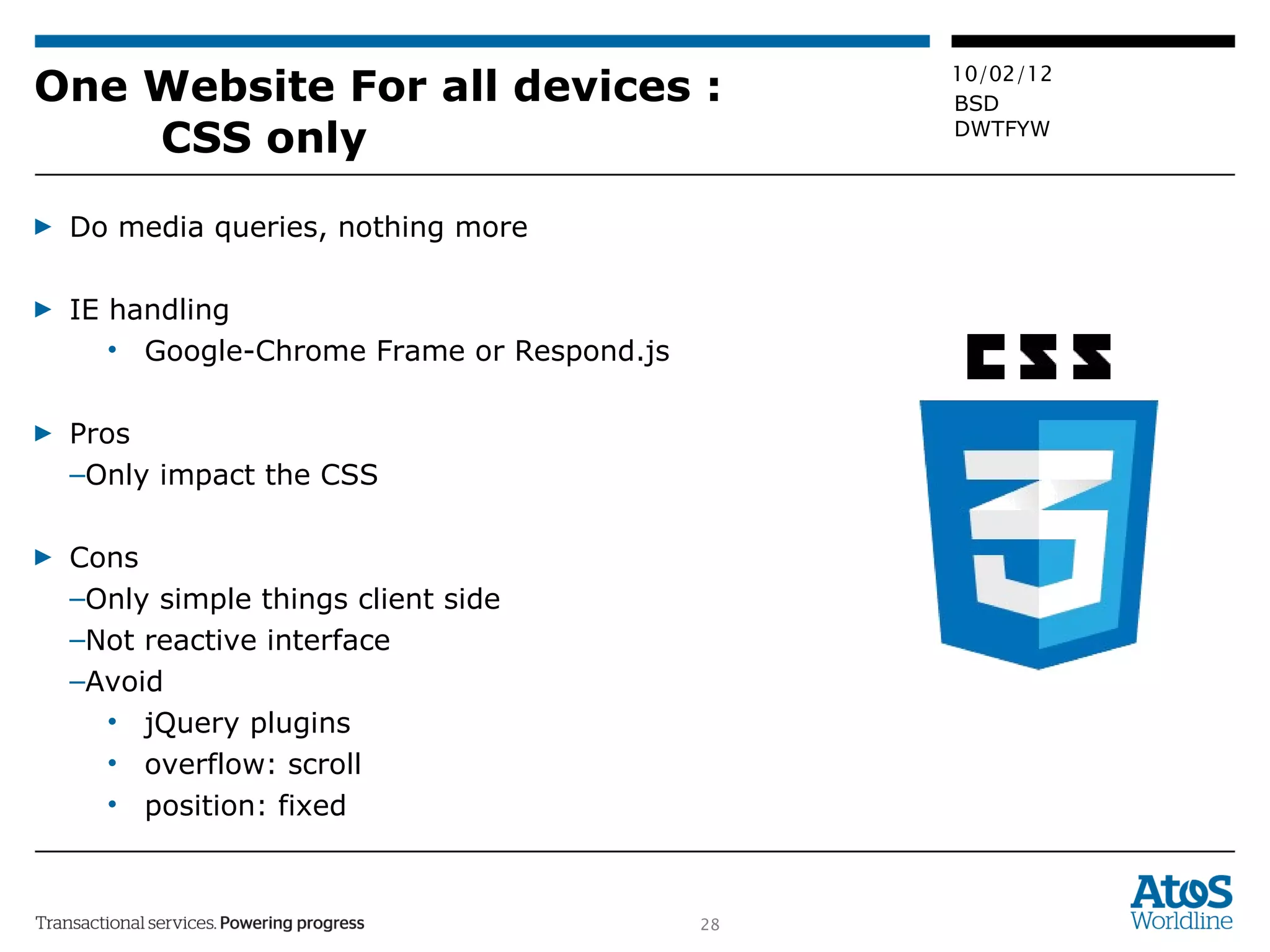 One Website For all devices :
CSS only

10/02/12
BSD
DWTFYW

▶ Do media queries, nothing more

▶ IE handling
• Google-Chrome Frame or Respond.js

▶ Pros
–Only impact the CSS

▶ Cons
–Only simple things client side
–Not reactive interface
–Avoid
• jQuery plugins
• overflow: scroll
• position: fixed

CSS
3

Transactional services. Powering progress

28

Atos
Worldline